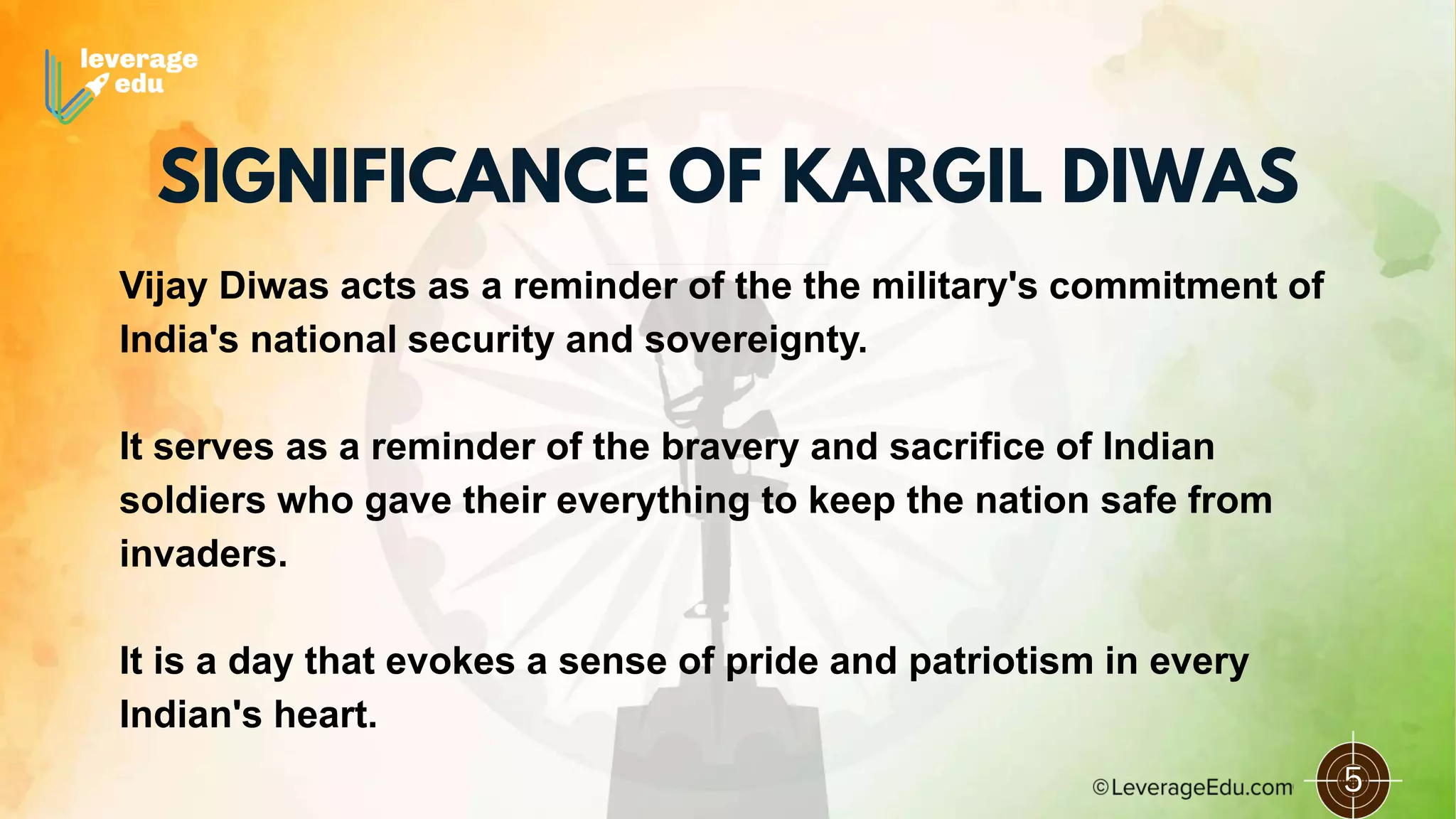 leverage edu

SIGNIFICANCE OF KARGIL DIWAS

Vijay Diwas acts as a reminder of the the military's commitment of India's national security and sovereignty.

It serves as a reminder of the bravery and sacrifice of Indian soldiers who gave their everything to keep the nation safe from invaders.

It is a day that evokes a sense of pride and patriotism in every Indian's heart.

©LeverageEdu.com

5